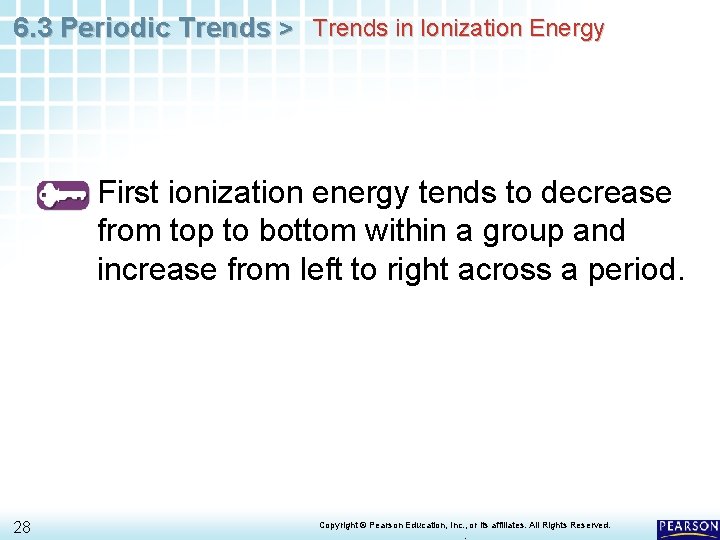 6.3 Periodic Trends > Trends in Ionization Energy

First ionization energy tends to decrease from top to bottom within a group and increase from left to right across a period.

28

Copyright © Pearson Education, Inc., or its affiliates. All Rights Reserved.

PEARSON